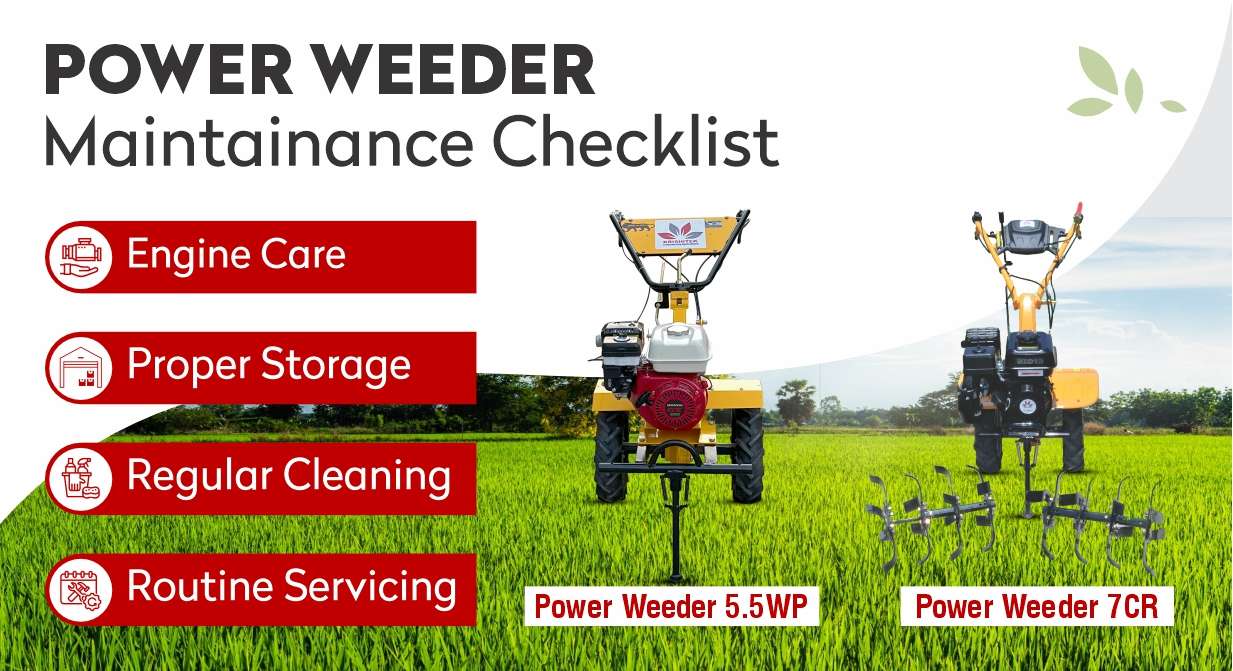 POWER WEEDER
Maintainance Checklist

Engine Care

Proper Storage

Regular Cleaning

Routine Servicing

KRISHITEK

Power Weeder 5.5WP

Power Weeder 7CR